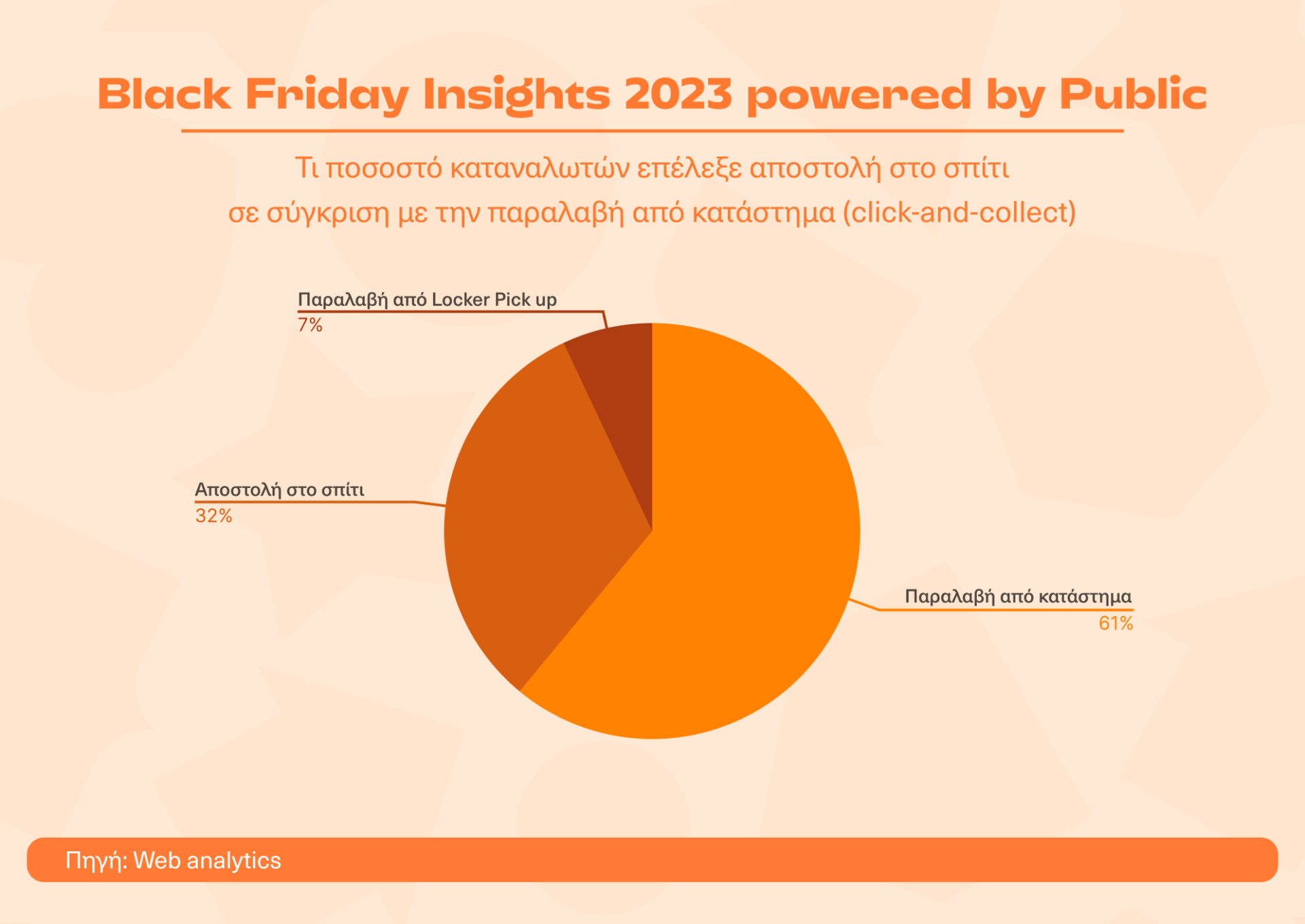 Black Friday Insights 2023 powered by Public

Τι ποσοστό καταναλωτών επέλεξε αποστολή στο σπίτι
σε σύγκριση με την παραλαβή από κατάστημα (click-and-collect)

Παραλαβή από Locker Pick up
7%

Αποστολή στο σπίτι
32%

Παραλαβή από κατάστημα
61%

Πηγή: Web analytics